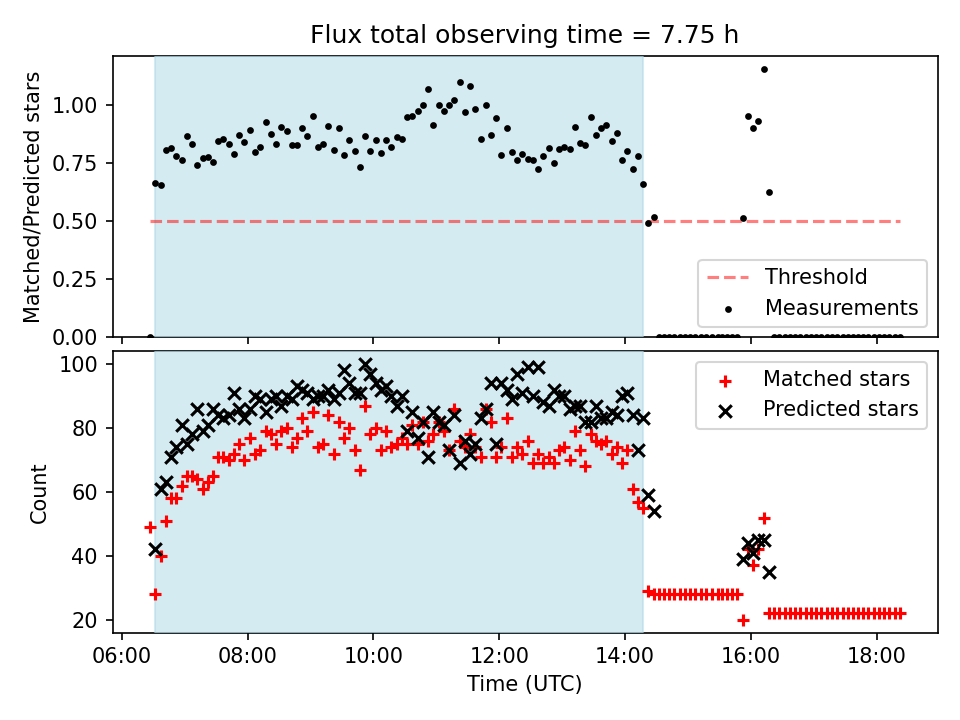 Flux total observing time = 7.75 h

Matched/Predicted stars

1.00
0.75
0.50
0.25
0.00

Threshold
Measurements

Count

100
80
60
40
20

Matched stars
Predicted stars

06:00 08:00 10:00 12:00 14:00 16:00 18:00

Time (UTC)